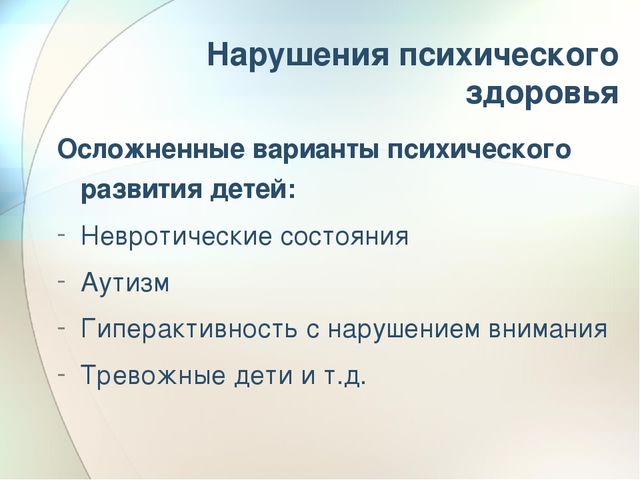 Нарушения психического здоровья

Осложненные варианты психического развития детей:

- Невротические состояния
- Аутизм
- Гиперактивность с нарушением внимания
- Тревожные дети и т.д.